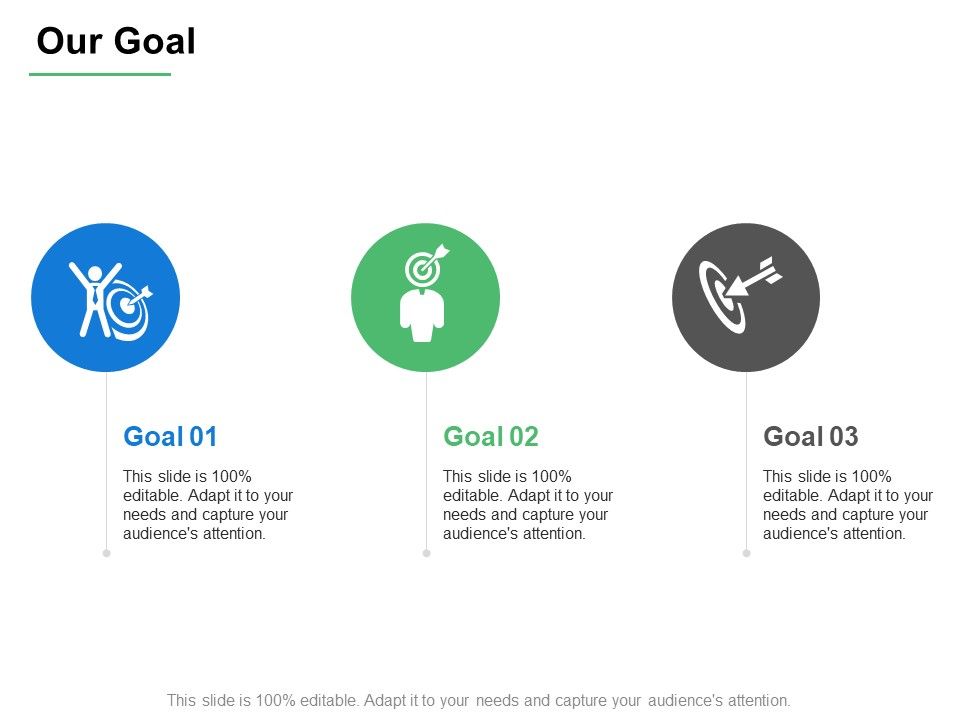 Our Goal

Goal 01

This slide is 100% editable. Adapt it to your needs and capture your audience's attention.

Goal 02

This slide is 100% editable. Adapt it to your needs and capture your audience's attention.

Goal 03

This slide is 100% editable. Adapt it to your needs and capture your audience's attention.

This slide is 100% editable. Adapt it to your needs and capture your audience's attention.